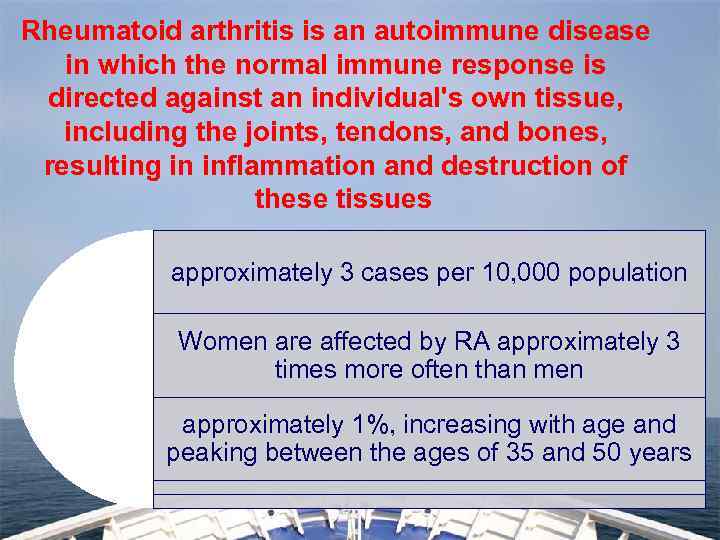 Rheumatoid arthritis is an autoimmune disease in which the normal immune response is directed against an individual's own tissue, including the joints, tendons, and bones, resulting in inflammation and destruction of these tissues

approximately 3 cases per 10,000 population

Women are affected by RA approximately 3 times more often than men

approximately 1%, increasing with age and peaking between the ages of 35 and 50 years